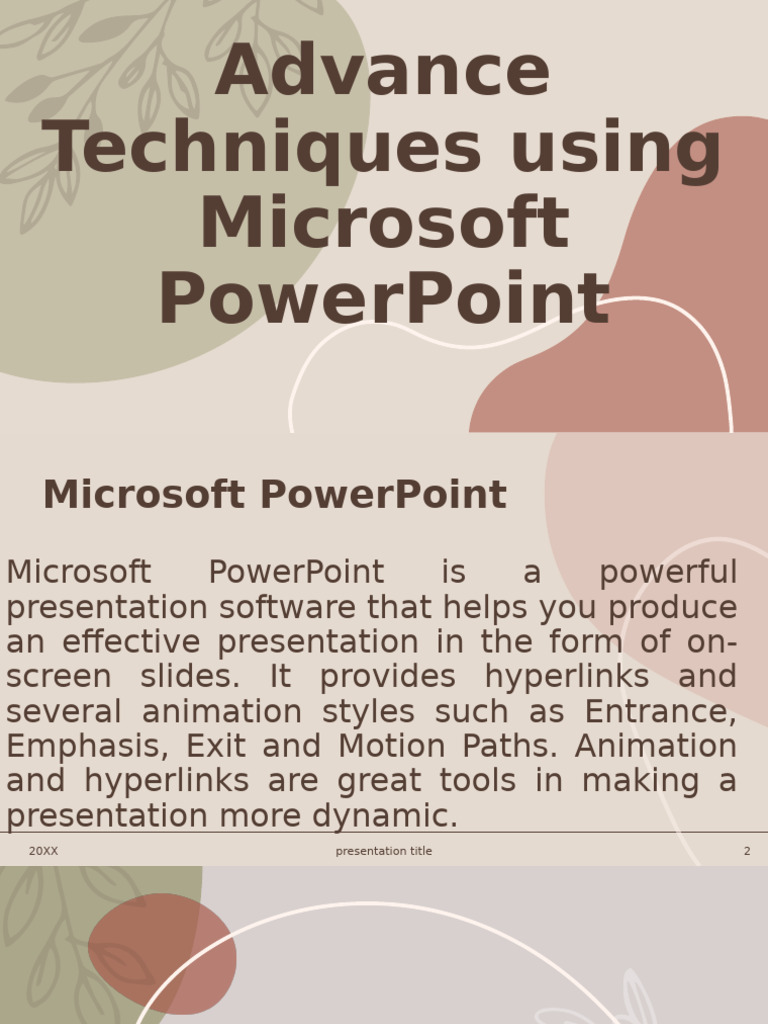 Advance Techniques using Microsoft PowerPoint

Microsoft PowerPoint

Microsoft PowerPoint is a powerful presentation software that helps you produce an effective presentation in the form of on-screen slides. It provides hyperlinks and several animation styles such as Entrance, Emphasis, Exit and Motion Paths. Animation and hyperlinks are great tools in making a presentation more dynamic.

20XX presentation title 2